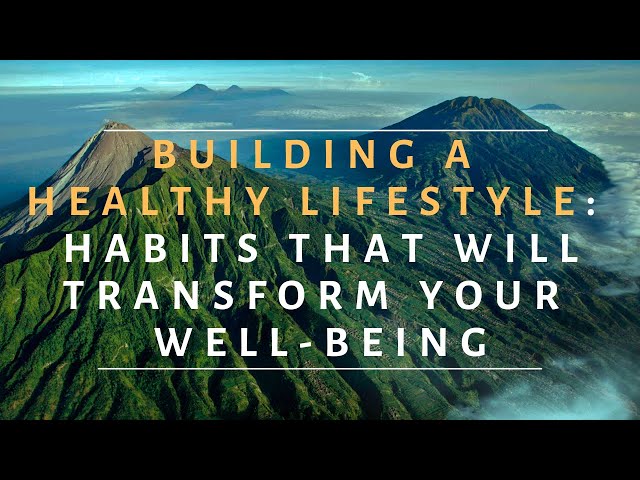 BUILDING A HEALTHY LIFESTYLE: HABITS THAT WILL TRANSFORM YOUR WELL-BEING